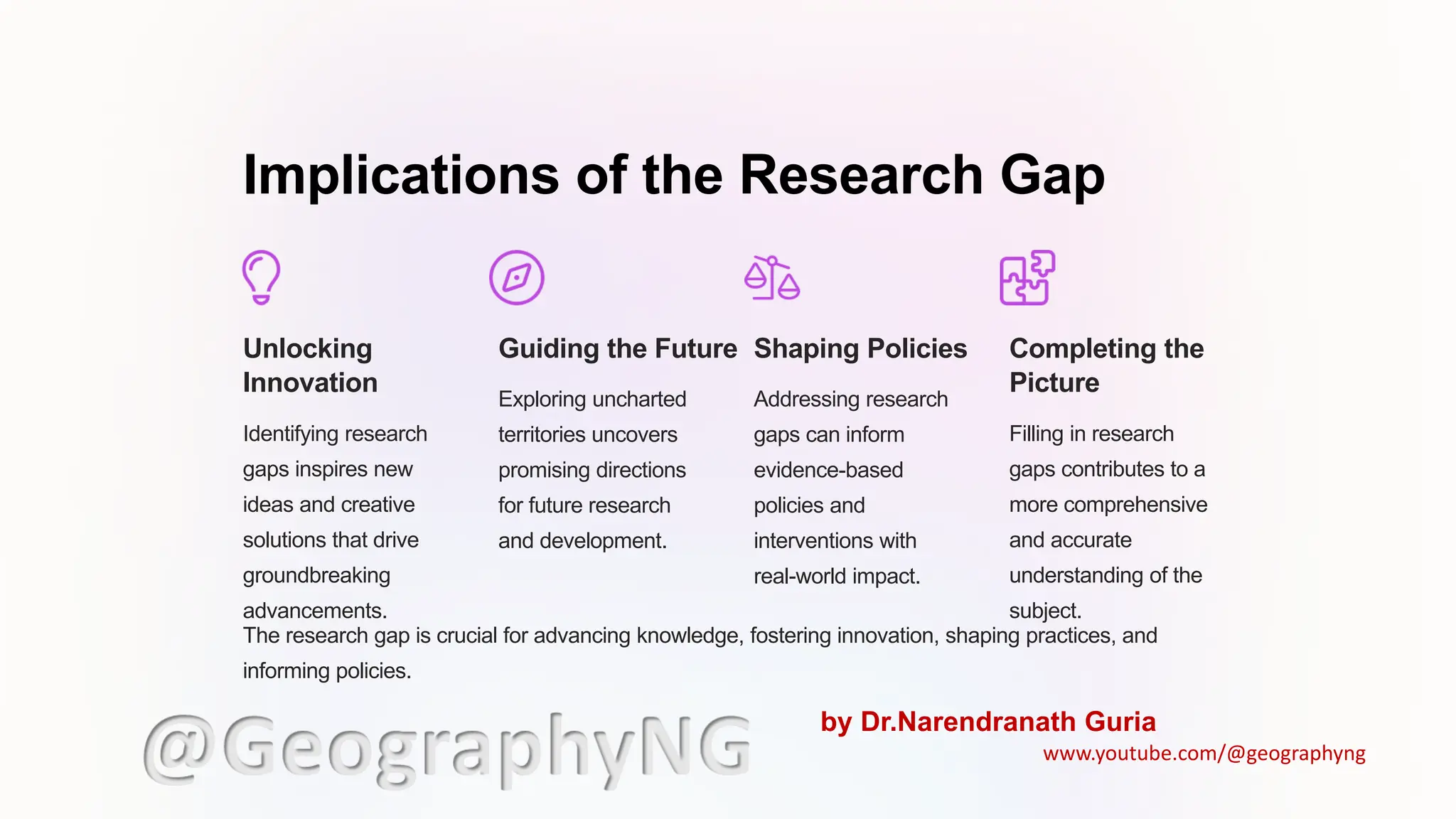 Implications of the Research Gap

Unlocking Innovation

Identifying research gaps inspires new ideas and creative solutions that drive groundbreaking advancements.

Guiding the Future

Exploring uncharted territories uncovers promising directions for future research and development.

Shaping Policies

Addressing research gaps can inform evidence-based policies and interventions with real-world impact.

Completing the Picture

Filling in research gaps contributes to a more comprehensive and accurate understanding of the subject.

The research gap is crucial for advancing knowledge, fostering innovation, shaping practices, and informing policies.

@GeographyNG

by Dr.Narendranath Guria
www.youtube.com/@geographyng